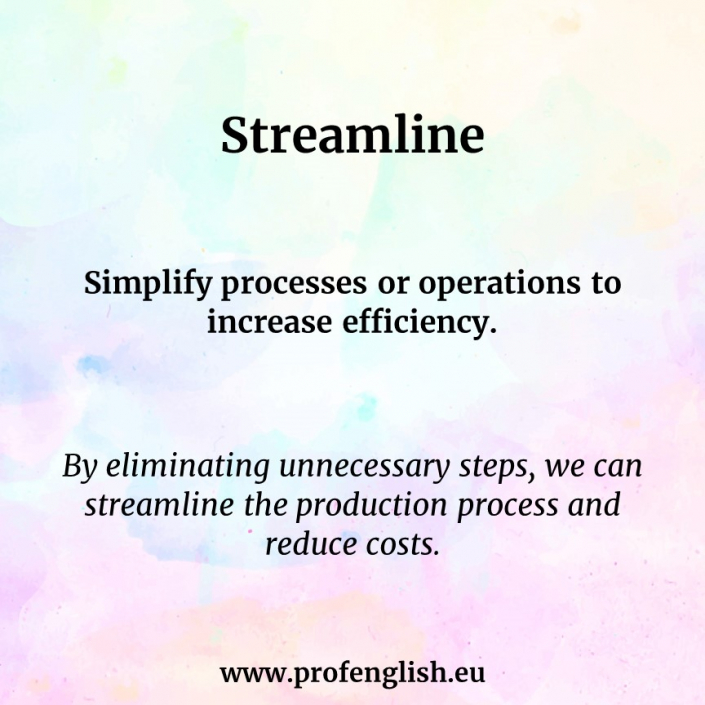 Streamline

Simplify processes or operations to increase efficiency.

By eliminating unnecessary steps, we can streamline the production process and reduce costs.

www.profenglish.eu